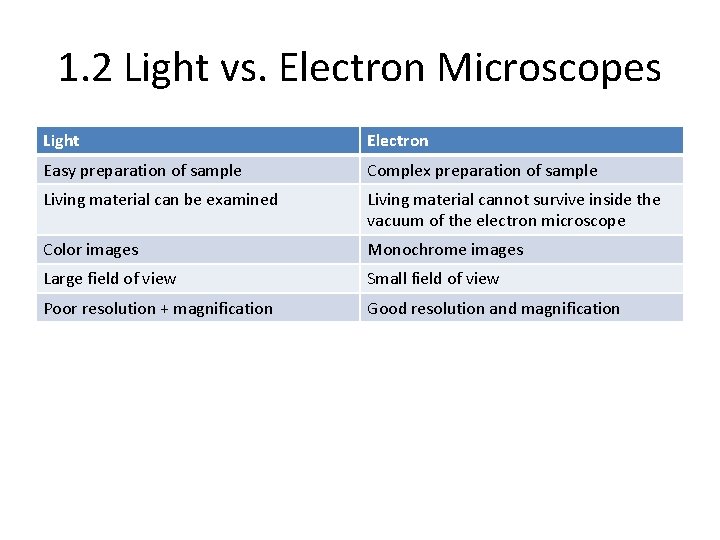 1.2 Light vs. Electron Microscopes

| Light | Electron |
|---|---|
| Easy preparation of sample | Complex preparation of sample |
| Living material can be examined | Living material cannot survive inside the vacuum of the electron microscope |
| Color images | Monochrome images |
| Large field of view | Small field of view |
| Poor resolution + magnification | Good resolution and magnification |